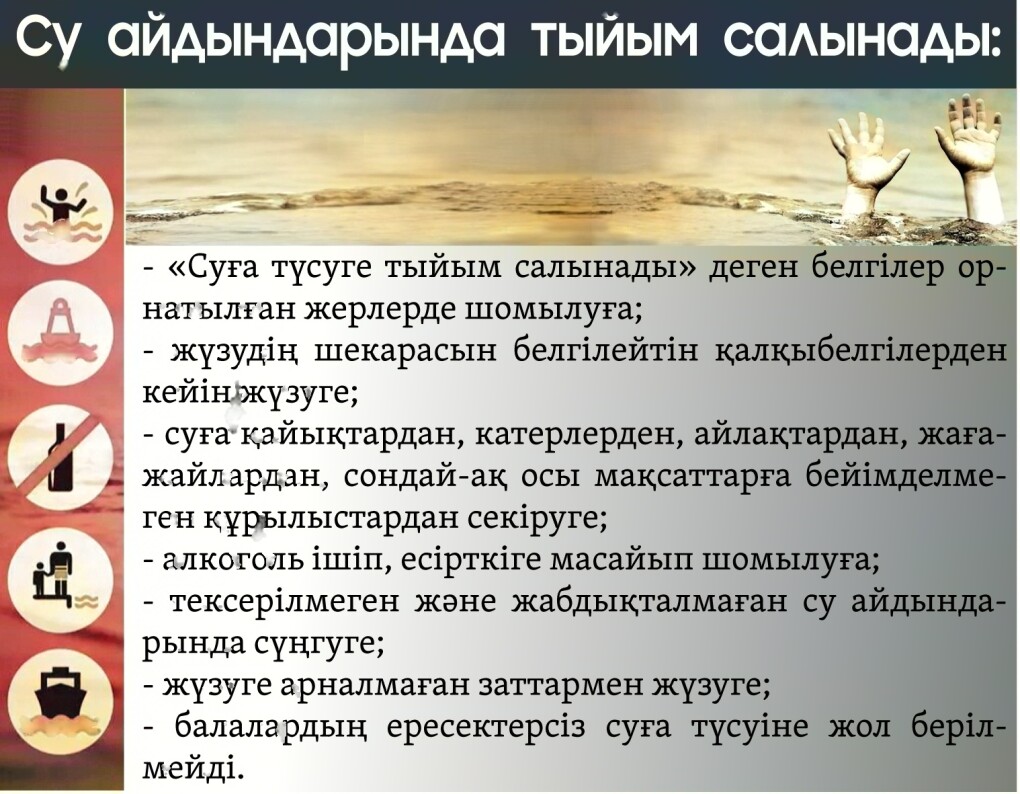 Су айдындарында тыйым салынады:

- «Суға түсуге тыйым салынады» деген белгілер орнатылған жерлерде шомылуға;
- жүзудің шекарасын белгілейтін қалқыбелгілерден кейін жүзуге;
- суға қайықтардан, катерлерден, айлақтардан, жағажайлардан, сондай-ақ осы мақсаттарға бейімделмеген құрылыстардан секіруге;
- алкоголь ішіп, есірткіге масайып шомылуға;
- тексерілмеген және жабдықталмаған су айдындарында сүңгуге;
- жүзуге арналмаған заттармен жүзуге;
- балалардың ересектерсіз суға түсуіне жол берілмейді.